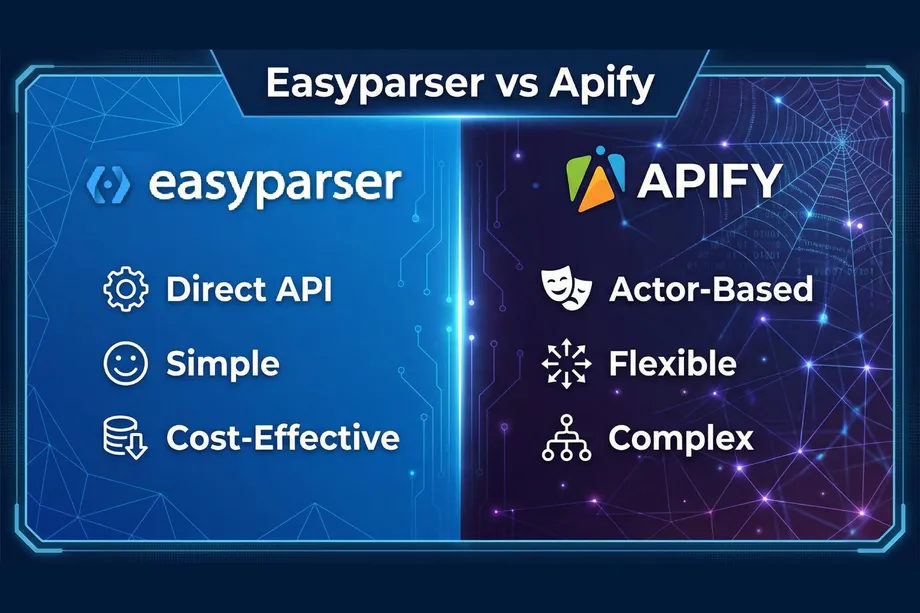 Easyparser vs Apify

easyparser

Direct API

Simple

Cost-Effective

APIFY

Actor-Based

Flexible

Complex